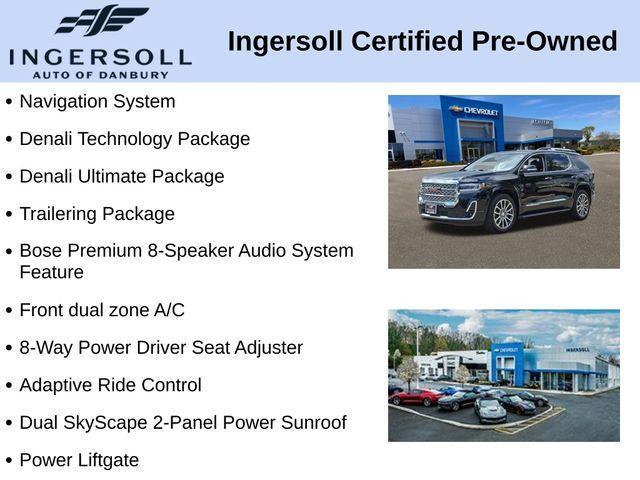 INGERSOLL
AUTO OF DANBURY

Ingersoll Certified Pre-Owned

• Navigation System
• Denali Technology Package
• Denali Ultimate Package
• Trailering Package
• Bose Premium 8-Speaker Audio System Feature
• Front dual zone A/C
• 8-Way Power Driver Seat Adjuster
• Adaptive Ride Control
• Dual SkyScape 2-Panel Power Sunroof
• Power Liftgate

CHEVROLET

CHEVROLET INGERSOLL